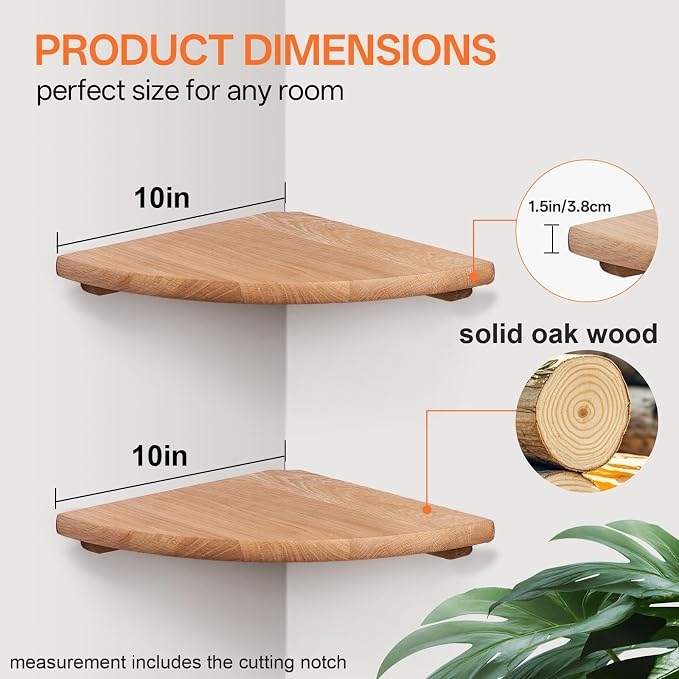 PRODUCT DIMENSIONS
perfect size for any room

10in

1.5in/3.8cm

solid oak wood

10in

measurement includes the cutting notch